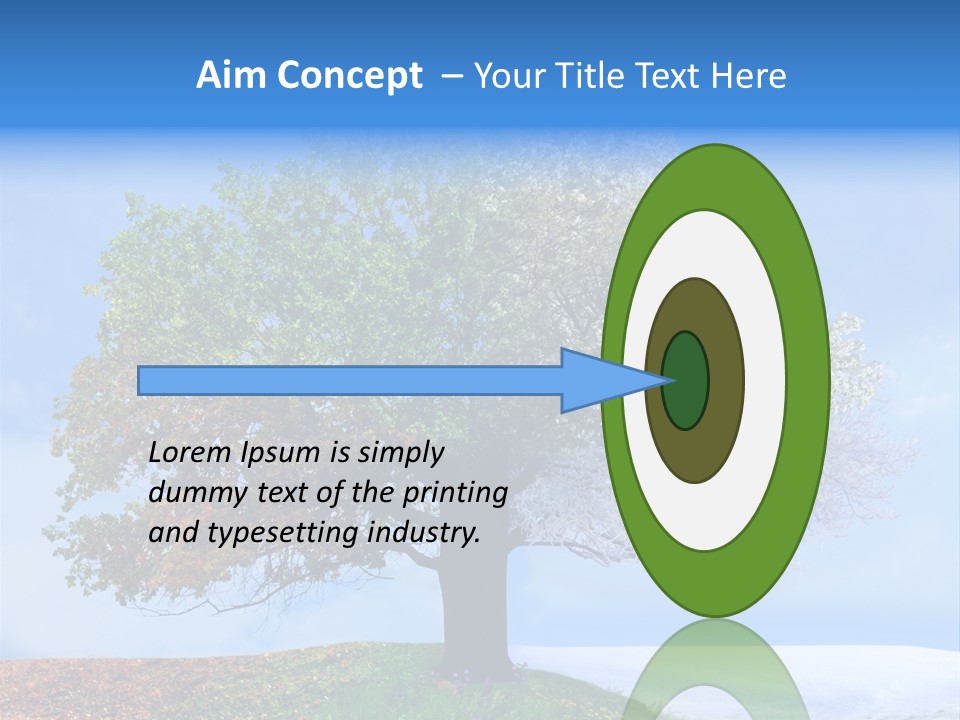 Aim Concept – Your Title Text Here

Lorem Ipsum is simply dummy text of the printing and typesetting industry.